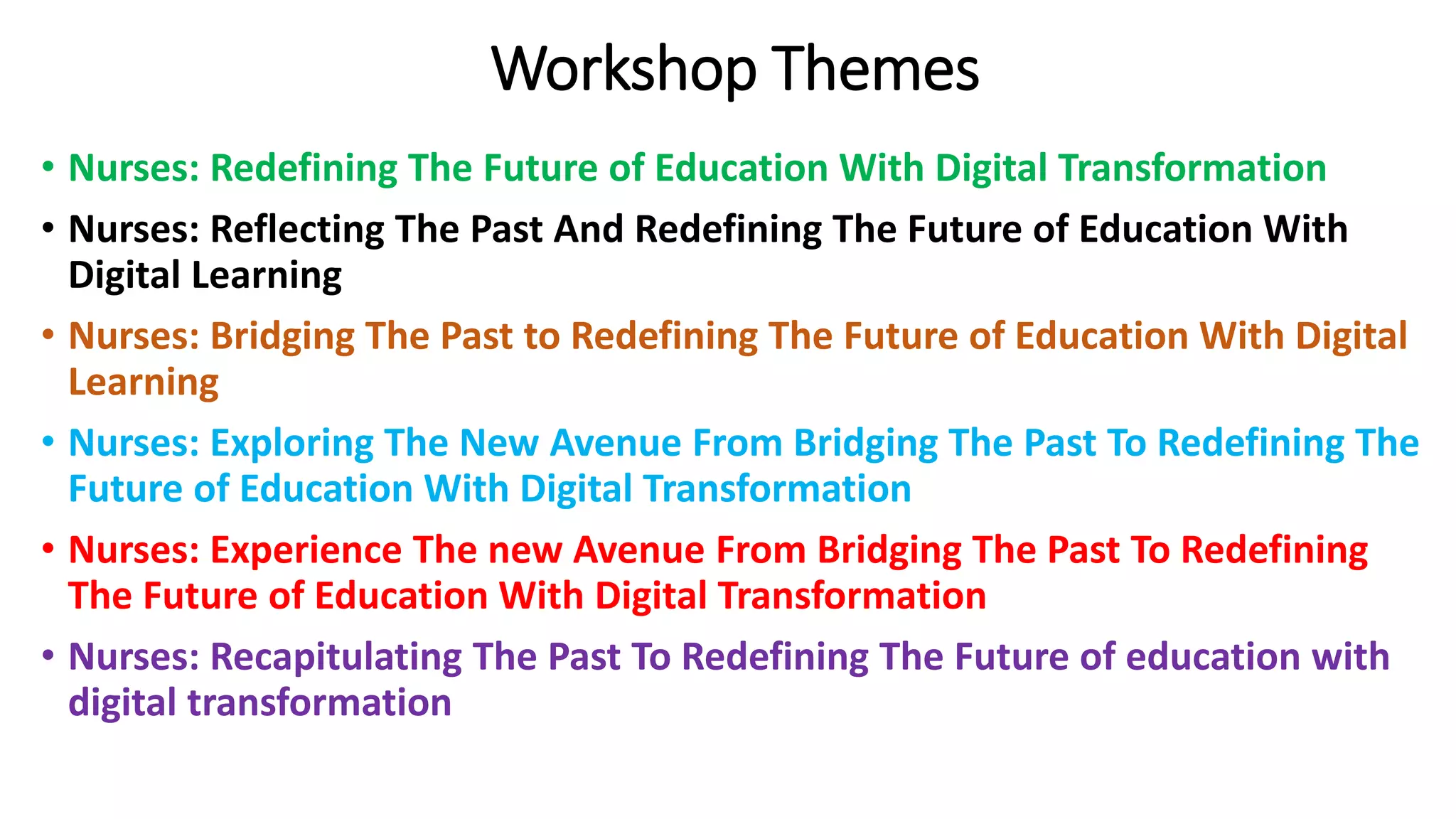 Workshop Themes

• Nurses: Redefining The Future of Education With Digital Transformation

• Nurses: Reflecting The Past And Redefining The Future of Education With Digital Learning

• Nurses: Bridging The Past to Redefining The Future of Education With Digital Learning

• Nurses: Exploring The New Avenue From Bridging The Past To Redefining The Future of Education With Digital Transformation

• Nurses: Experience The new Avenue From Bridging The Past To Redefining The Future of Education With Digital Transformation

• Nurses: Recapitulating The Past To Redefining The Future of education with digital transformation